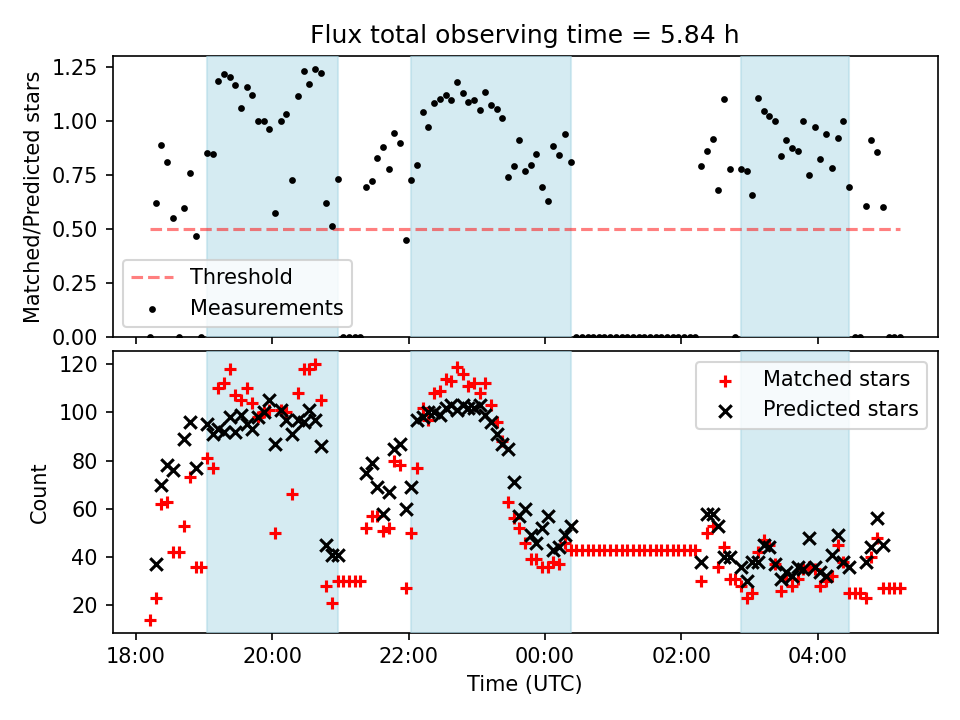 Flux total observing time = 5.84 h

Matched/Predicted stars

1.25
1.00
0.75
0.50
0.25
0.00

Threshold
Measurements

Count

120
100
80
60
40
20

Matched stars
Predicted stars

18:00
20:00
22:00
00:00
02:00
04:00

Time (UTC)